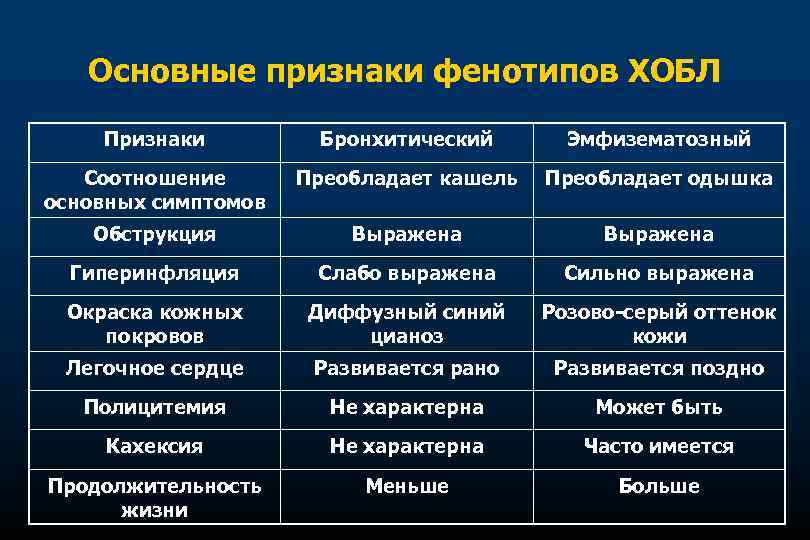 Основные признаки фенотипов ХОБЛ

| Признаки | Бронхитический | Эмфизематозный |
|---|---|---|
| Соотношение основных симптомов | Преобладает кашель | Преобладает одышка |
| Обструкция | Выражена | Выражена |
| Гиперинфляция | Слабо выражена | Сильно выражена |
| Окраска кожных покровов | Диффузный синий цианоз | Розово-серый оттенок кожи |
| Легочное сердце | Развивается рано | Развивается поздно |
| Полицитемия | Не характерна | Может быть |
| Кахексия | Не характерна | Часто имеется |
| Продолжительность жизни | Меньше | Больше |